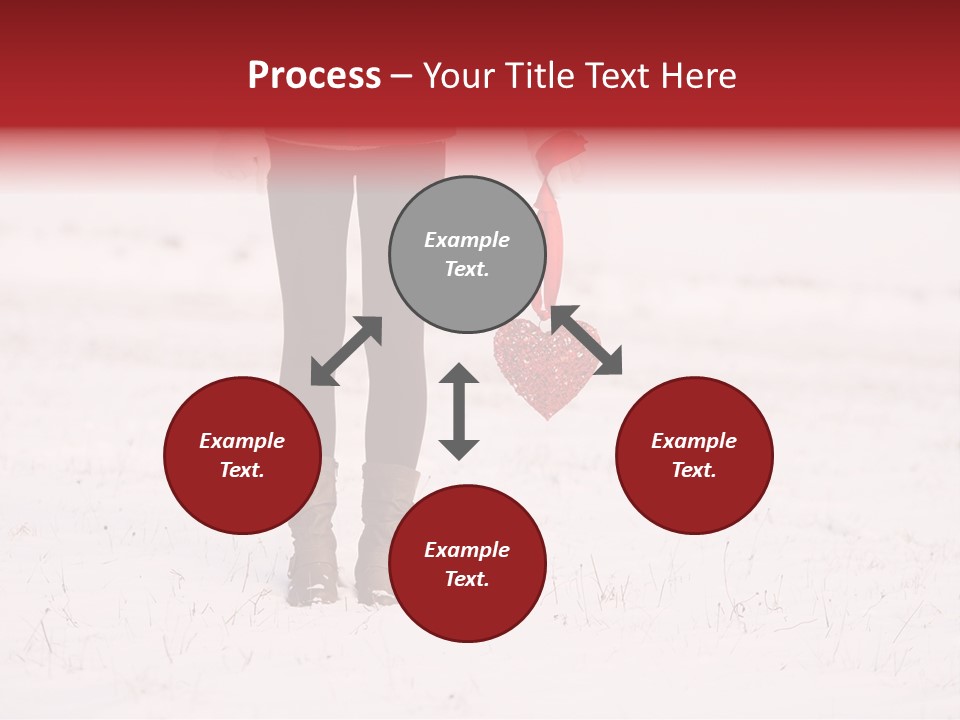 Process – Your Title Text Here

Example Text.

Example Text.

Example Text.

Example Text.